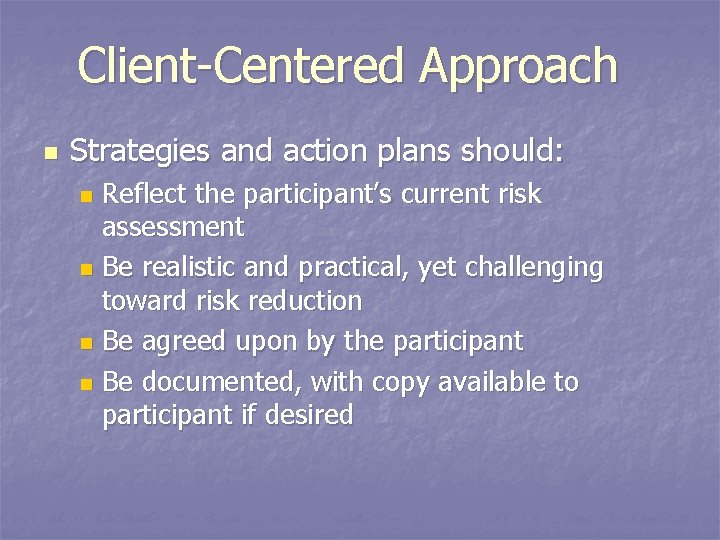 Client-Centered Approach

- Strategies and action plans should:
  - Reflect the participant's current risk assessment
  - Be realistic and practical, yet challenging toward risk reduction
  - Be agreed upon by the participant
  - Be documented, with copy available to participant if desired